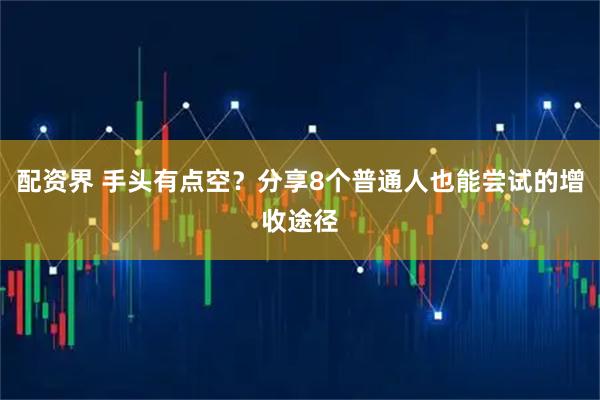 配资界 手头有点空？分享8个普通人也能尝试的增收途径